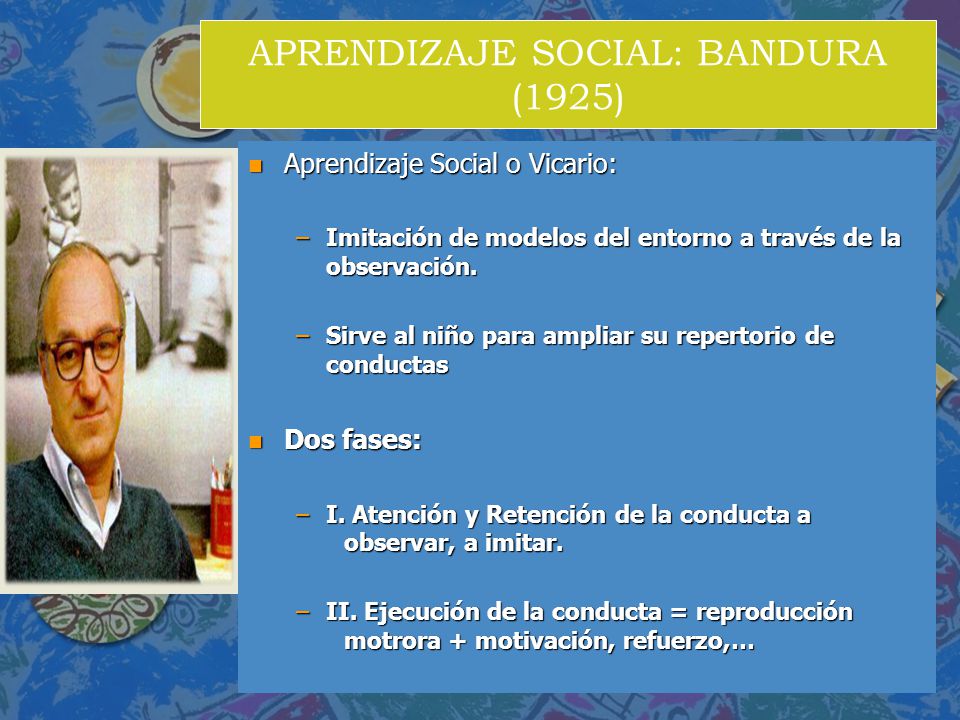 APRENDIZAJE SOCIAL: BANDURA (1925)

Aprendizaje Social o Vicario:

– Imitación de modelos del entorno a través de la observación.

– Sirve al niño para ampliar su repertorio de conductas

Dos fases:

– I. Atención y Retención de la conducta a observar, a imitar.

– II. Ejecución de la conducta = reproducción motrora + motivación, refuerzo,...